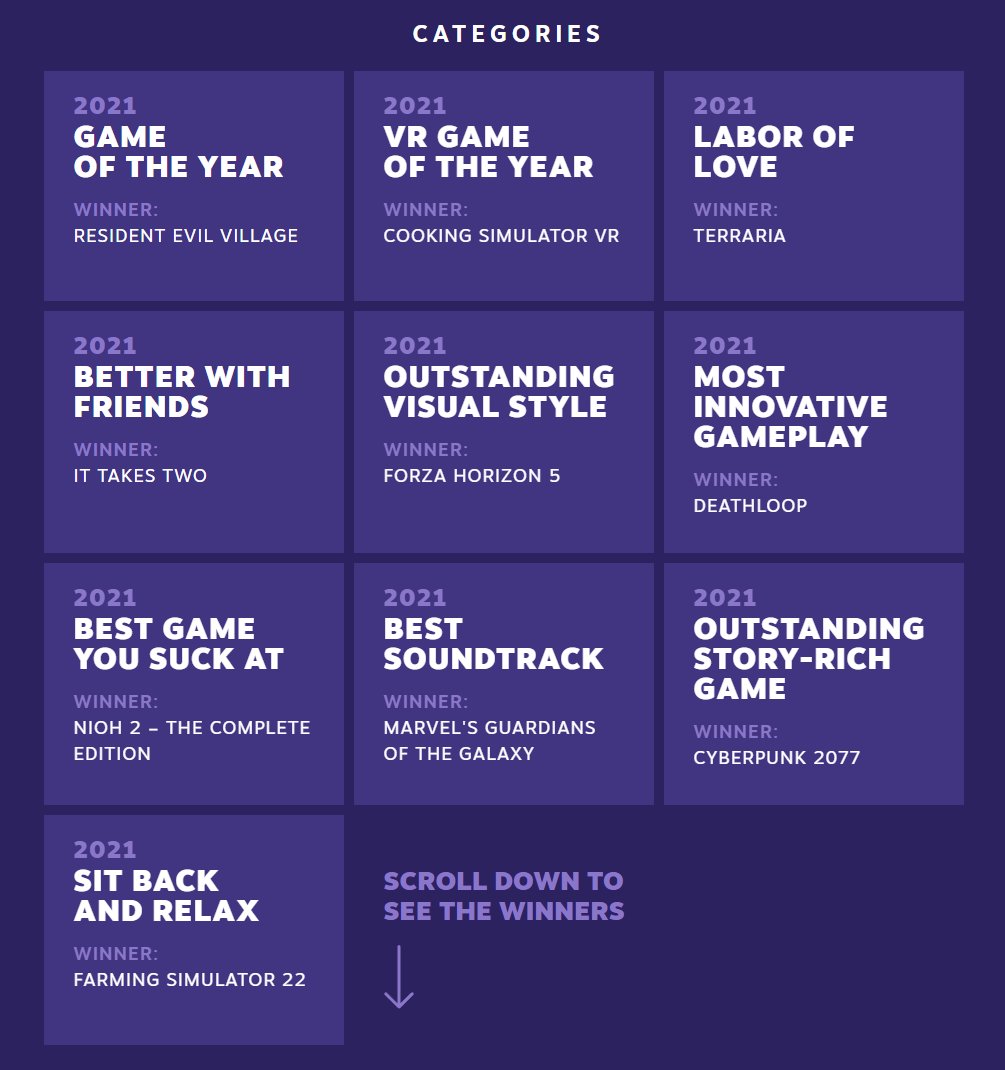 CATEGORIES

2021
GAME OF THE YEAR
WINNER:
RESIDENT EVIL VILLAGE

2021
VR GAME OF THE YEAR
WINNER:
COOKING SIMULATOR VR

2021
LABOR OF LOVE
WINNER:
TERRARIA

2021
BETTER WITH FRIENDS
WINNER:
IT TAKES TWO

2021
OUTSTANDING VISUAL STYLE
WINNER:
FORZA HORIZON 5

2021
MOST INNOVATIVE GAMEPLAY
WINNER:
DEATHLOOP

2021
BEST GAME YOU SUCK AT
WINNER:
NIOH 2 – THE COMPLETE EDITION

2021
BEST SOUNDTRACK
WINNER:
MARVEL'S GUARDIANS OF THE GALAXY

2021
OUTSTANDING STORY-RICH GAME
WINNER:
CYBERPUNK 2077

2021
SIT BACK AND RELAX
WINNER:
FARMING SIMULATOR 22

SCROLL DOWN TO SEE THE WINNERS